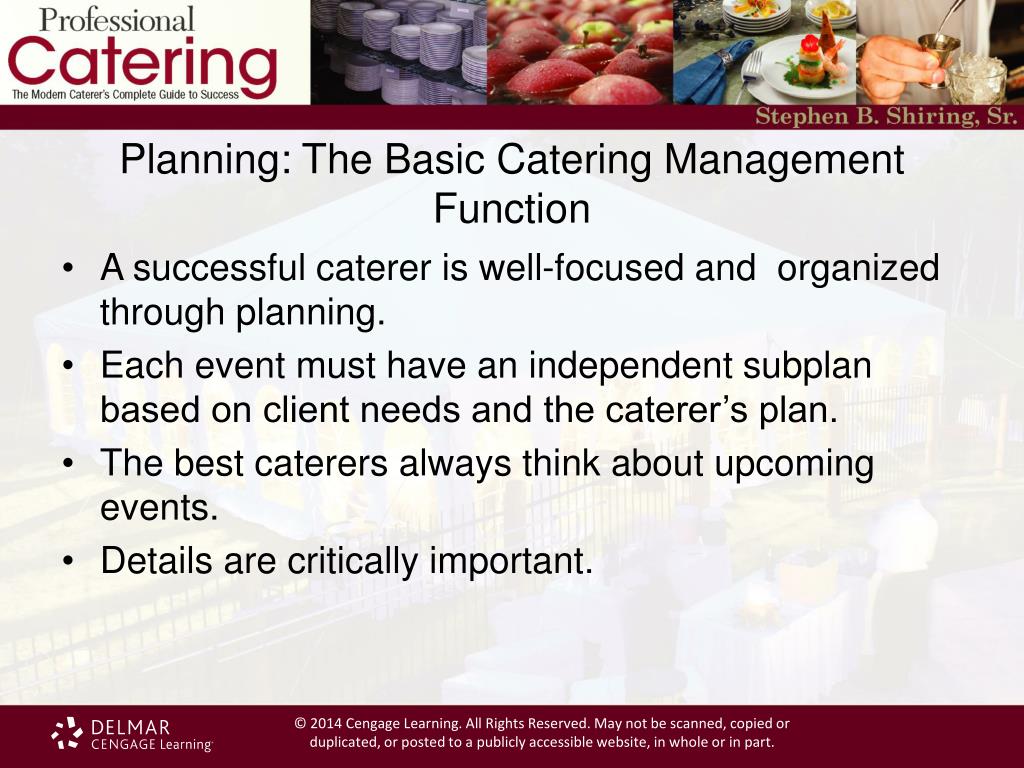 Professional
Catering
The Modern Caterer's Complete Guide to Success

Stephen B. Shiring, Sr.

Planning: The Basic Catering Management Function

• A successful caterer is well-focused and organized through planning.
• Each event must have an independent subplan based on client needs and the caterer's plan.
• The best caterers always think about upcoming events.
• Details are critically important.

DELMAR
CENGAGE Learning

© 2014 Cengage Learning. All Rights Reserved. May not be scanned, copied or duplicated, or posted to a publicly accessible website, in whole or in part.